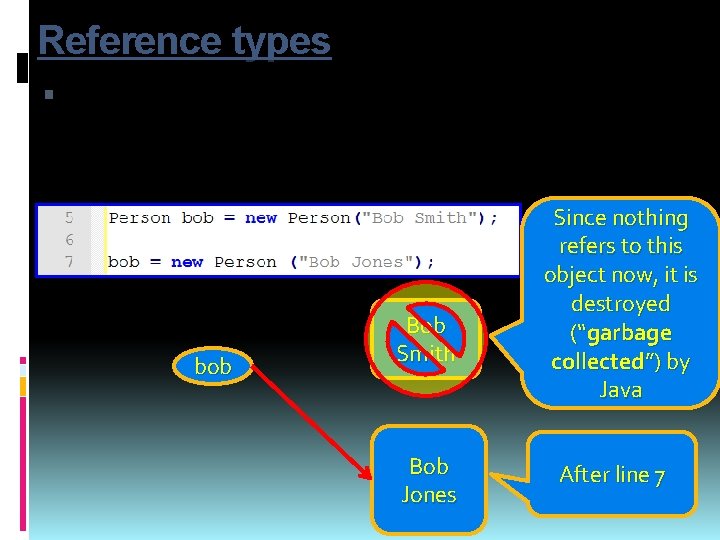 Reference types

5 Person bob = new Person("Bob Smith");
6
7 bob = new Person ("Bob Jones");

Since nothing refers to this object now, it is destroyed ("garbage collected") by Java

Bob Smith

bob

Bob Jones

After line 7